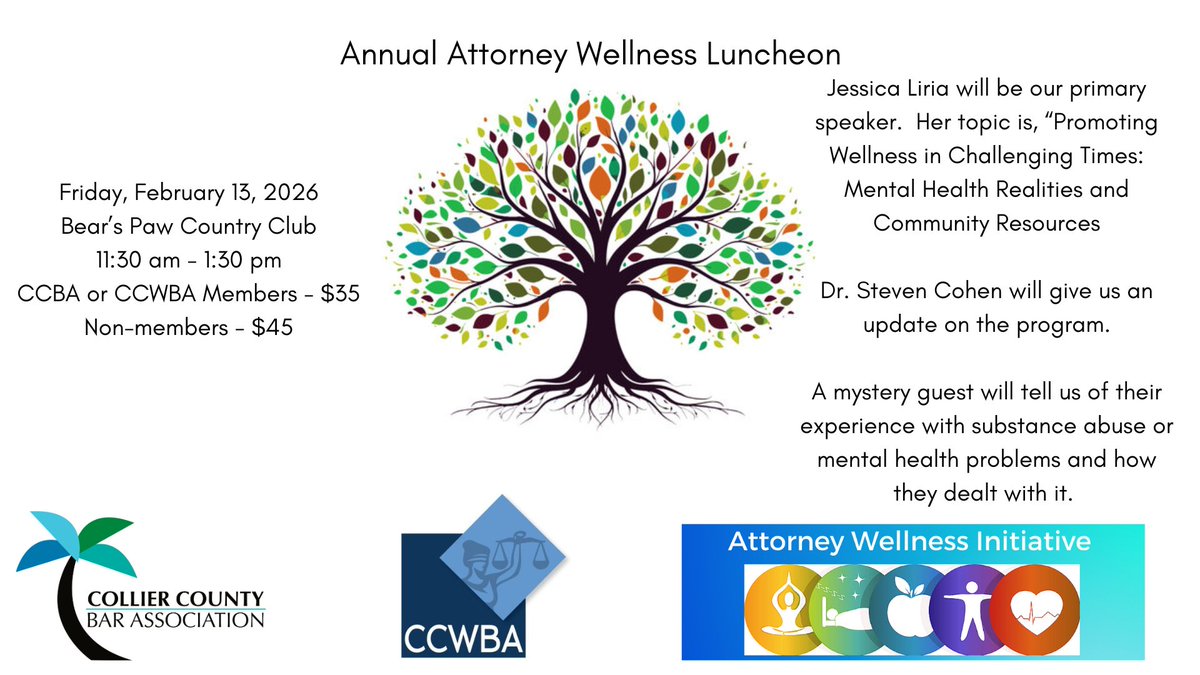 Annual Attorney Wellness Luncheon

Friday, February 13, 2026
Bear's Paw Country Club
11:30 am - 1:30 pm
CCBA or CCWBA Members - $35
Non-members - $45

Jessica Liria will be our primary speaker. Her topic is, "Promoting Wellness in Challenging Times: Mental Health Realities and Community Resources

Dr. Steven Cohen will give us an update on the program.

A mystery guest will tell us of their experience with substance abuse or mental health problems and how they dealt with it.

COLLIER COUNTY
BAR ASSOCIATION

CCWBA

Attorney Wellness Initiative